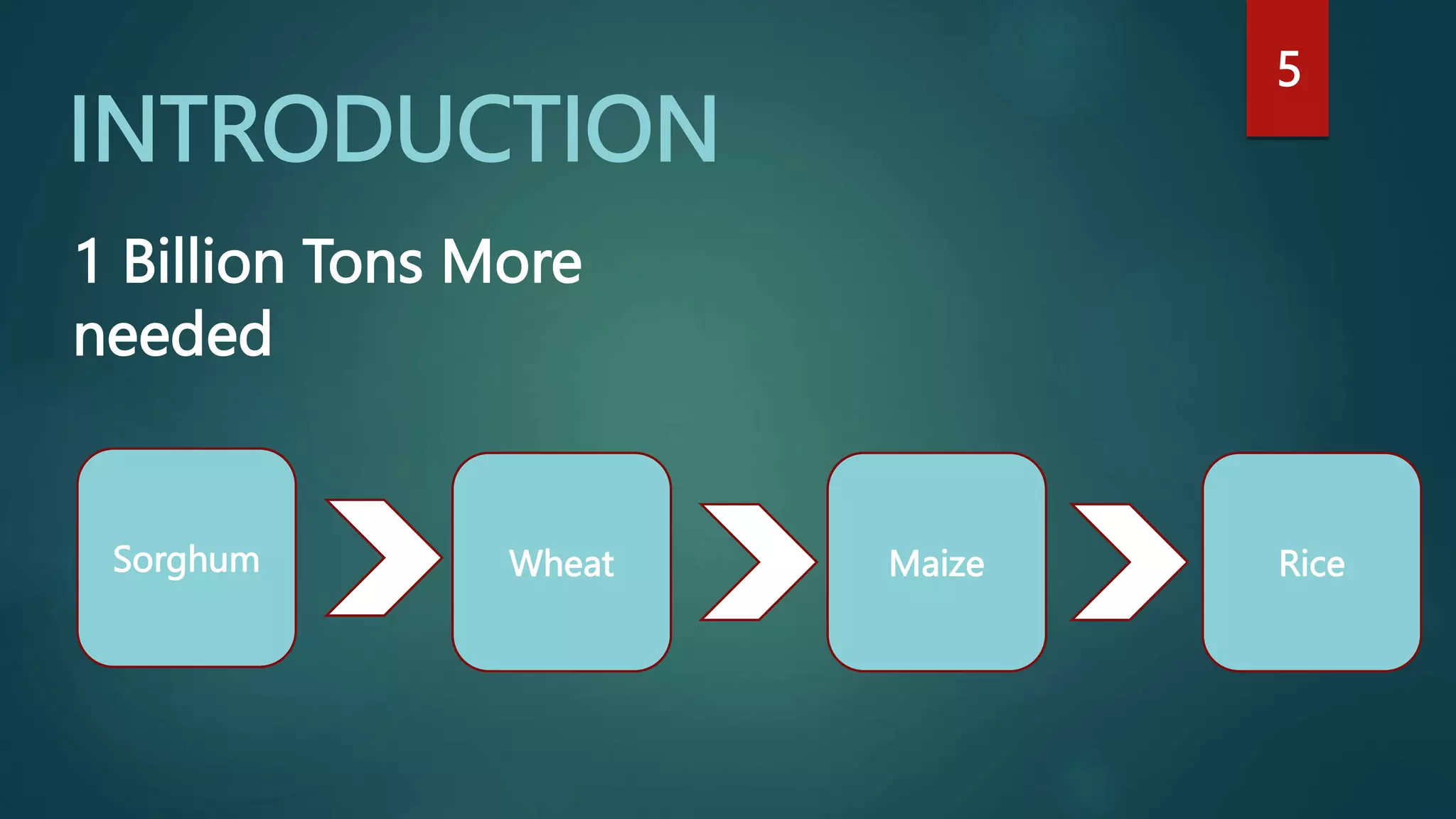 5

INTRODUCTION

1 Billion Tons More needed

Sorghum

Wheat

Maize

Rice